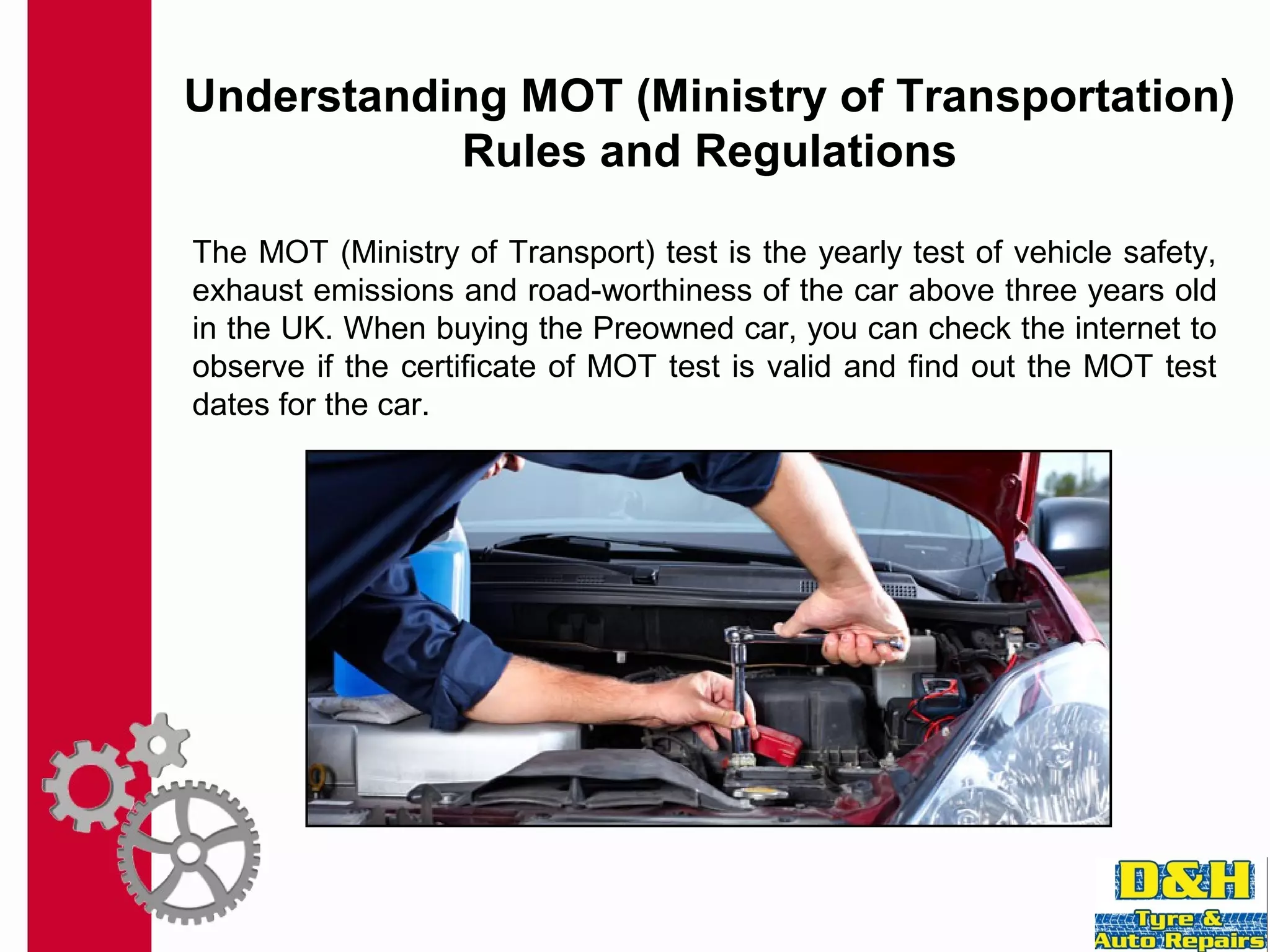 Understanding MOT (Ministry of Transportation) Rules and Regulations

The MOT (Ministry of Transport) test is the yearly test of vehicle safety, exhaust emissions and road-worthiness of the car above three years old in the UK. When buying the Preowned car, you can check the internet to observe if the certificate of MOT test is valid and find out the MOT test dates for the car.

D&H
Tyre & Auto Repairs